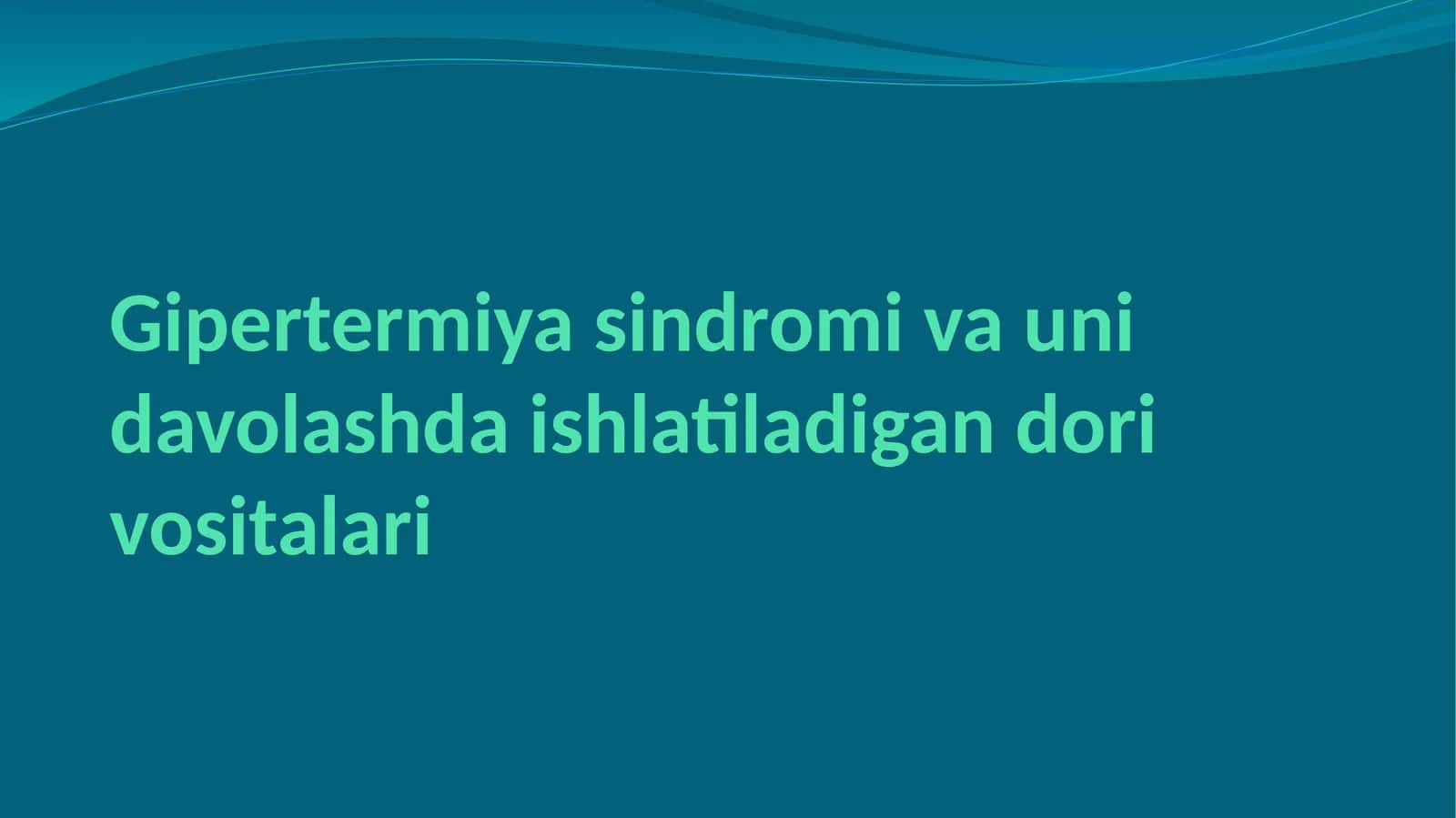 Gipertermiya sindromi va uni davolashda ishlatiladigan dori vositalari